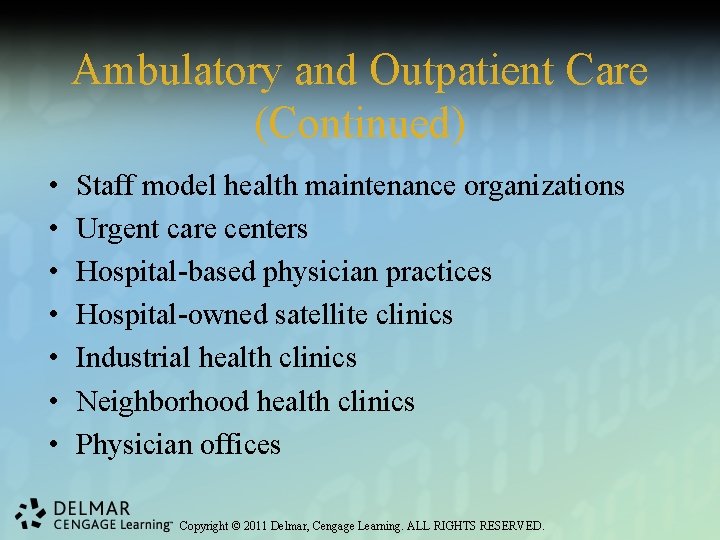 Ambulatory and Outpatient Care (Continued)

• Staff model health maintenance organizations
• Urgent care centers
• Hospital-based physician practices
• Hospital-owned satellite clinics
• Industrial health clinics
• Neighborhood health clinics
• Physician offices

DELMAR CENGAGE Learning™ Copyright © 2011 Delmar, Cengage Learning. ALL RIGHTS RESERVED.